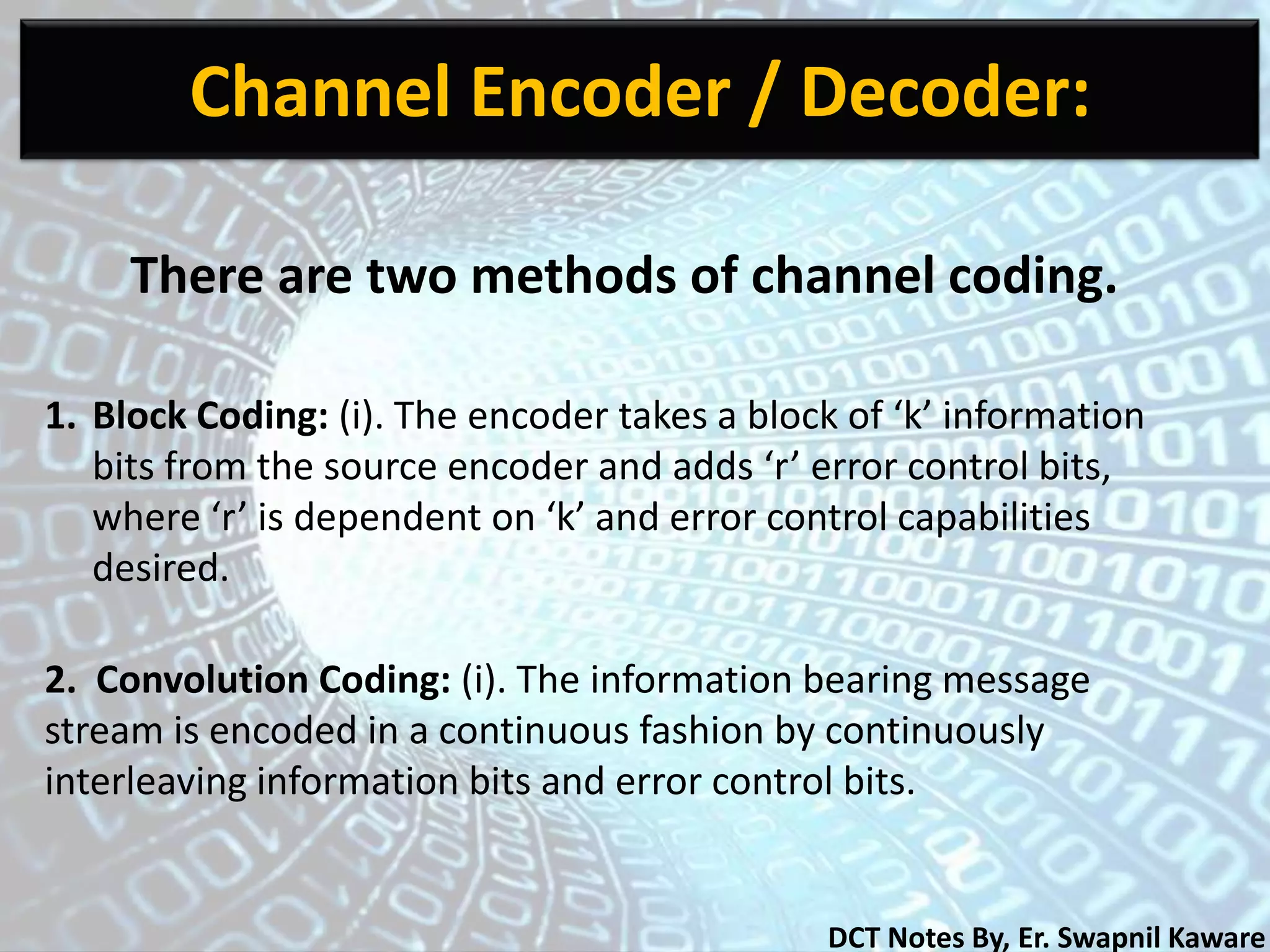 Channel Encoder / Decoder:

There are two methods of channel coding.

1. Block Coding: (i). The encoder takes a block of ‘k’ information bits from the source encoder and adds ‘r’ error control bits, where ‘r’ is dependent on ‘k’ and error control capabilities desired.

2. Convolution Coding: (i). The information bearing message stream is encoded in a continuous fashion by continuously interleaving information bits and error control bits.

DCT Notes By, Er. Swapnil Kaware